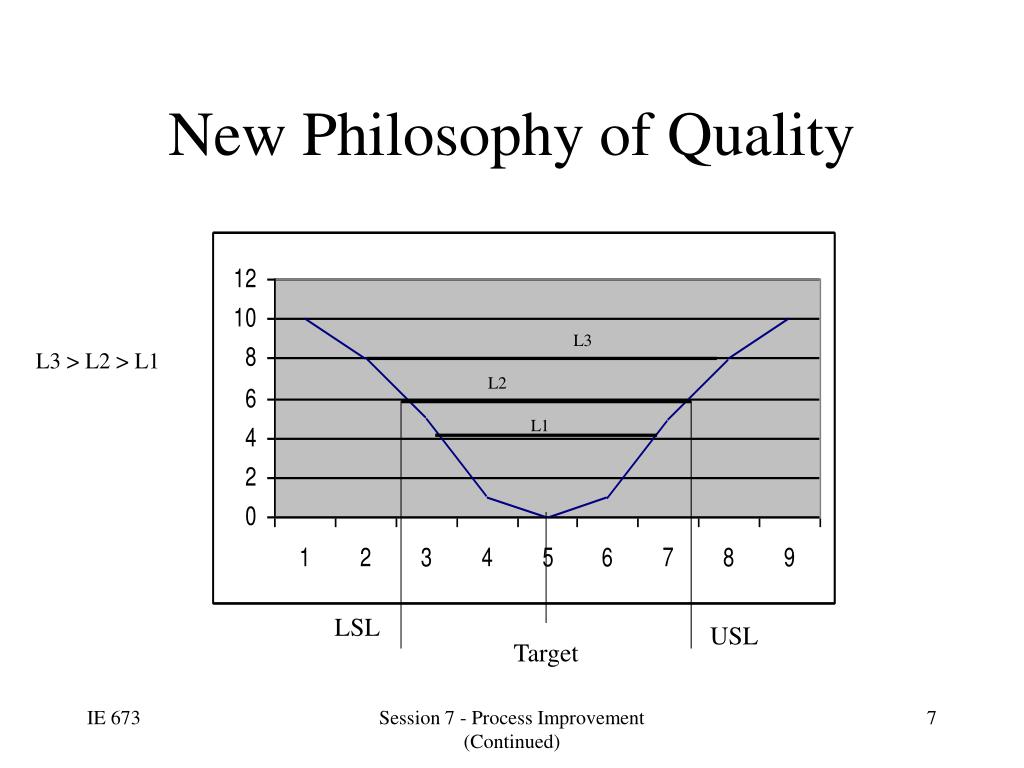 New Philosophy of Quality

L3 > L2 > L1

12
10
8
6
4
2
0

L3
L2
L1

1 2 3 4 5 6 7 8 9

LSL
Target
USL

IE 673

Session 7 - Process Improvement (Continued)

7